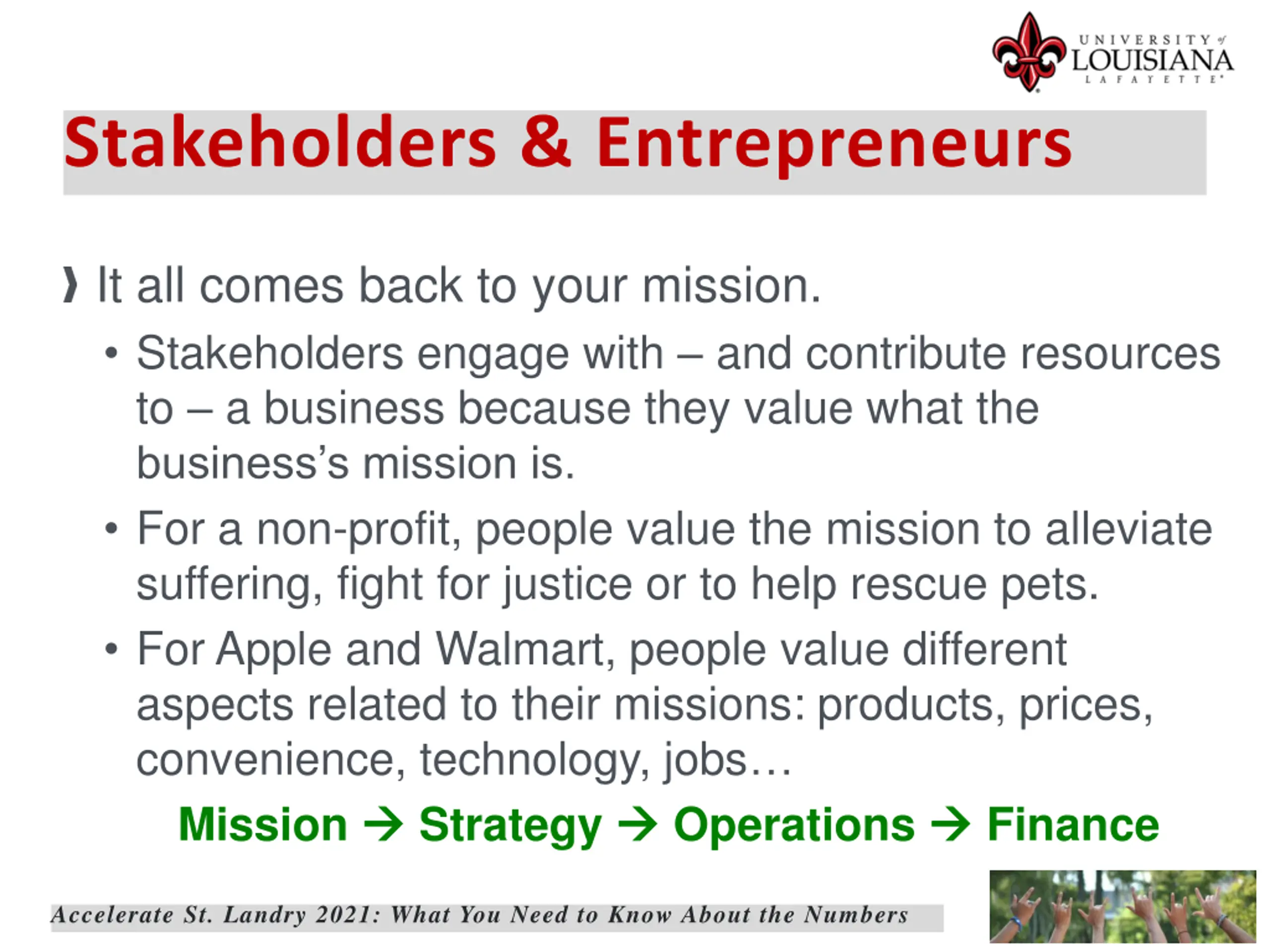 UNIVERSITY of LOUISIANA LAFAYETTE

Stakeholders & Entrepreneurs

❱ It all comes back to your mission.

• Stakeholders engage with – and contribute resources to – a business because they value what the business's mission is.

• For a non-profit, people value the mission to alleviate suffering, fight for justice or to help rescue pets.

• For Apple and Walmart, people value different aspects related to their missions: products, prices, convenience, technology, jobs…

Mission → Strategy → Operations → Finance

Accelerate St. Landry 2021: What You Need to Know About the Numbers